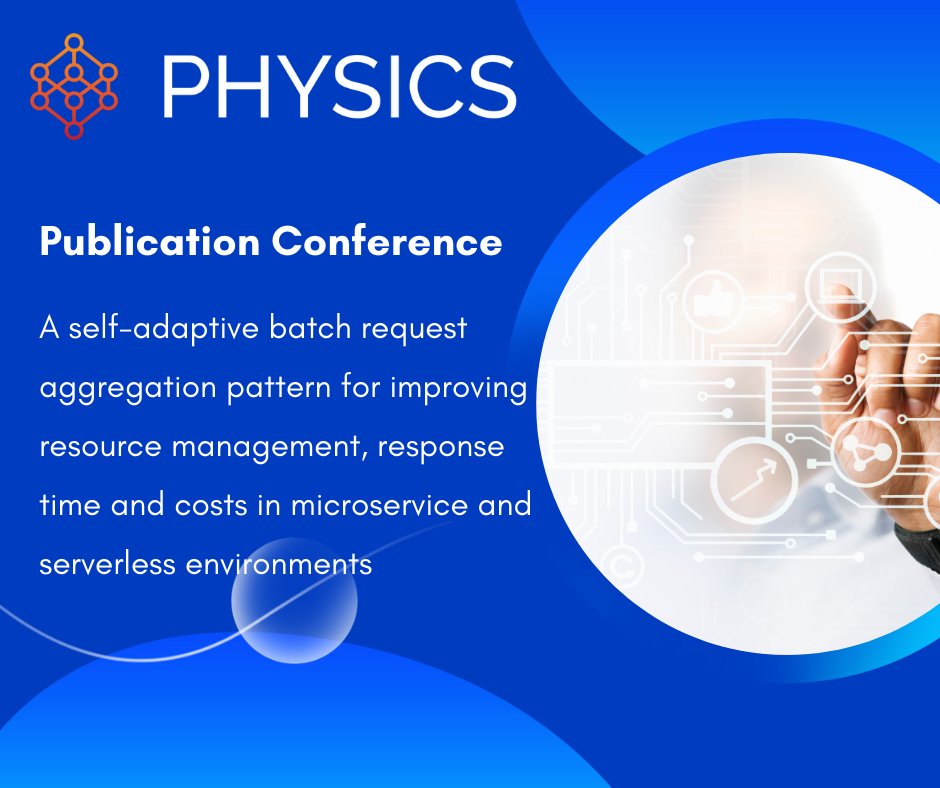 PHYSICS

Publication Conference

A self-adaptive batch request aggregation pattern for improving resource management, response time and costs in microservice and serverless environments